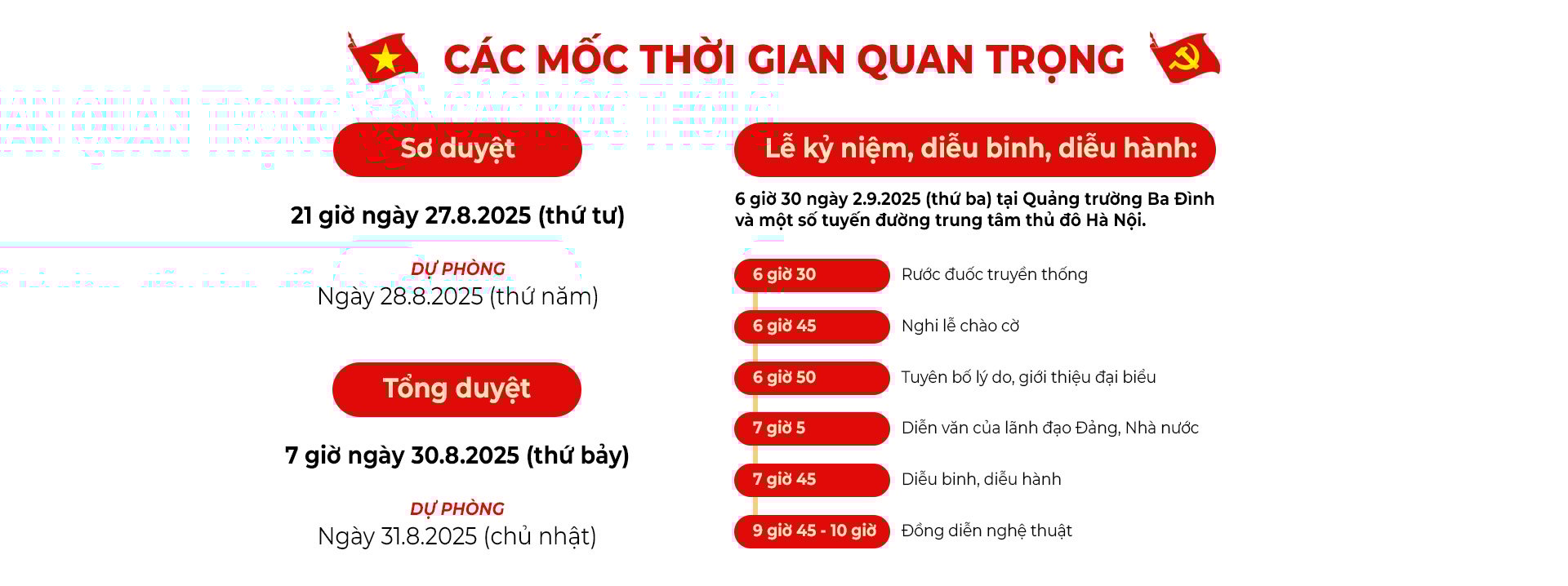 CÁC MỐC THỜI GIAN QUAN TRỌNG

Sơ duyệt

21 giờ ngày 27.8.2025 (thứ tư)

DỰ PHÒNG
Ngày 28.8.2025 (thứ năm)

Tổng duyệt

7 giờ ngày 30.8.2025 (thứ bảy)

DỰ PHÒNG
Ngày 31.8.2025 (chủ nhật)

Lễ kỷ niệm, diễu binh, diễu hành:

6 giờ 30 ngày 2.9.2025 (thứ ba) tại Quảng trường Ba Đình và một số tuyến đường trung tâm thủ đô Hà Nội.

6 giờ 30 Rước đuốc truyền thống

6 giờ 45 Nghi lễ chào cờ

6 giờ 50 Tuyên bố lý do, giới thiệu đại biểu

7 giờ 5 Diễn văn của lãnh đạo Đảng, Nhà nước

7 giờ 45 Diễu binh, diễu hành

9 giờ 45 - 10 giờ Đồng diễn nghệ thuật